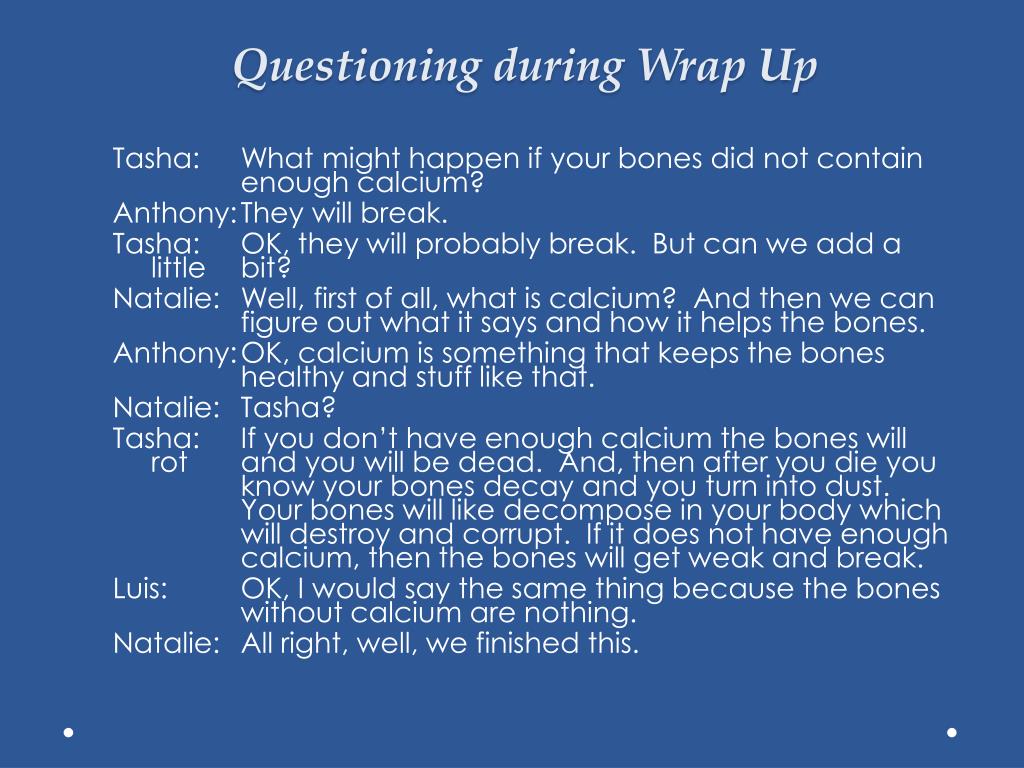 Questioning during Wrap Up

Tasha: What might happen if your bones did not contain enough calcium?

Anthony: They will break.

Tasha: OK, they will probably break. But can we add a little bit?

Natalie: Well, first of all, what is calcium? And then we can figure out what it says and how it helps the bones.

Anthony: OK, calcium is something that keeps the bones healthy and stuff like that.

Natalie: Tasha?

Tasha: If you don't have enough calcium the bones will rot and you will be dead. And, then after you die you know your bones decay and you turn into dust. Your bones will like decompose in your body which will destroy and corrupt. If it does not have enough calcium, then the bones will get weak and break.

Luis: OK, I would say the same thing because the bones without calcium are nothing.

Natalie: All right, well, we finished this.